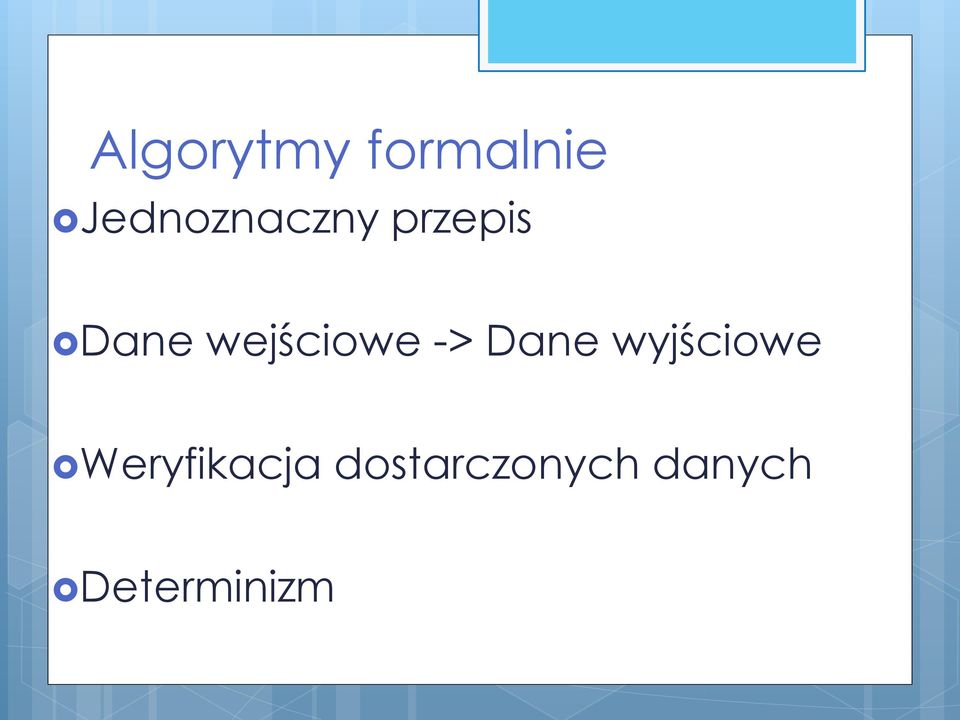 Algorytmy formalnie

Jednoznaczny przepis

Dane wejściowe -> Dane wyjściowe

Weryfikacja dostarczonych danych

Determinizm